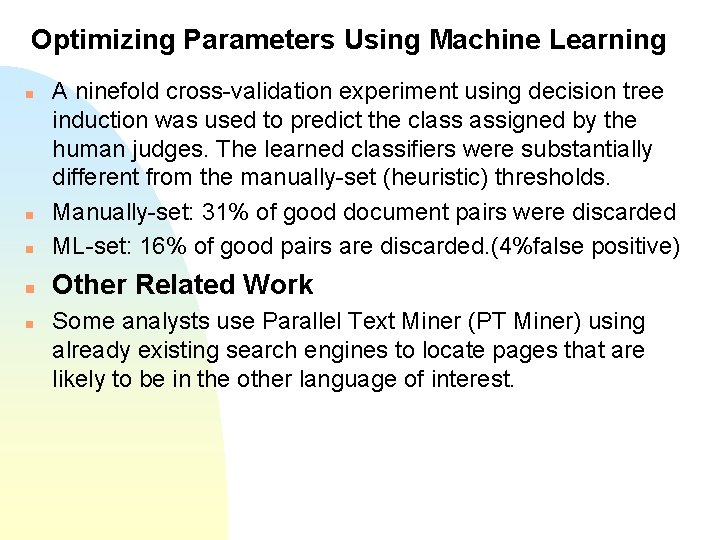 Optimizing Parameters Using Machine Learning

A ninefold cross-validation experiment using decision tree induction was used to predict the class assigned by the human judges. The learned classifiers were substantially different from the manually-set (heuristic) thresholds.

Manually-set: 31% of good document pairs were discarded

ML-set: 16% of good pairs are discarded.(4%false positive)

Other Related Work

Some analysts use Parallel Text Miner (PT Miner) using already existing search engines to locate pages that are likely to be in the other language of interest.